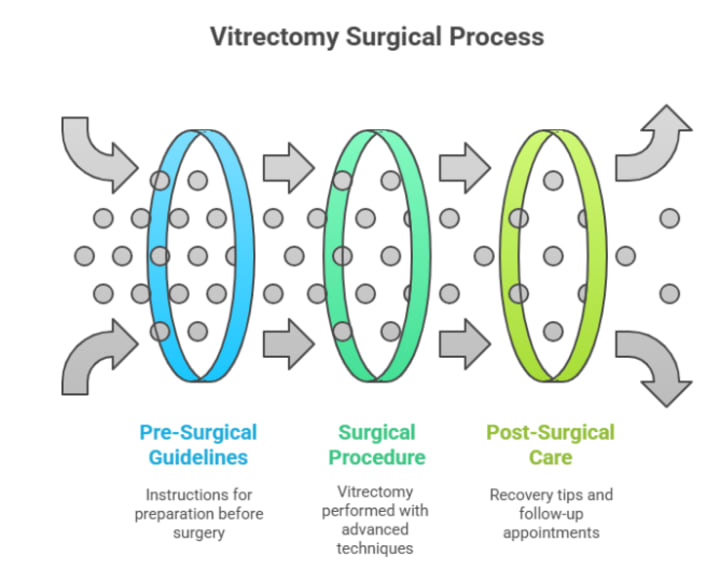 Vitrectomy Surgical Process

Pre-Surgical Guidelines

Instructions for preparation before surgery

Surgical Procedure

Vitrectomy performed with advanced techniques

Post-Surgical Care

Recovery tips and follow-up appointments